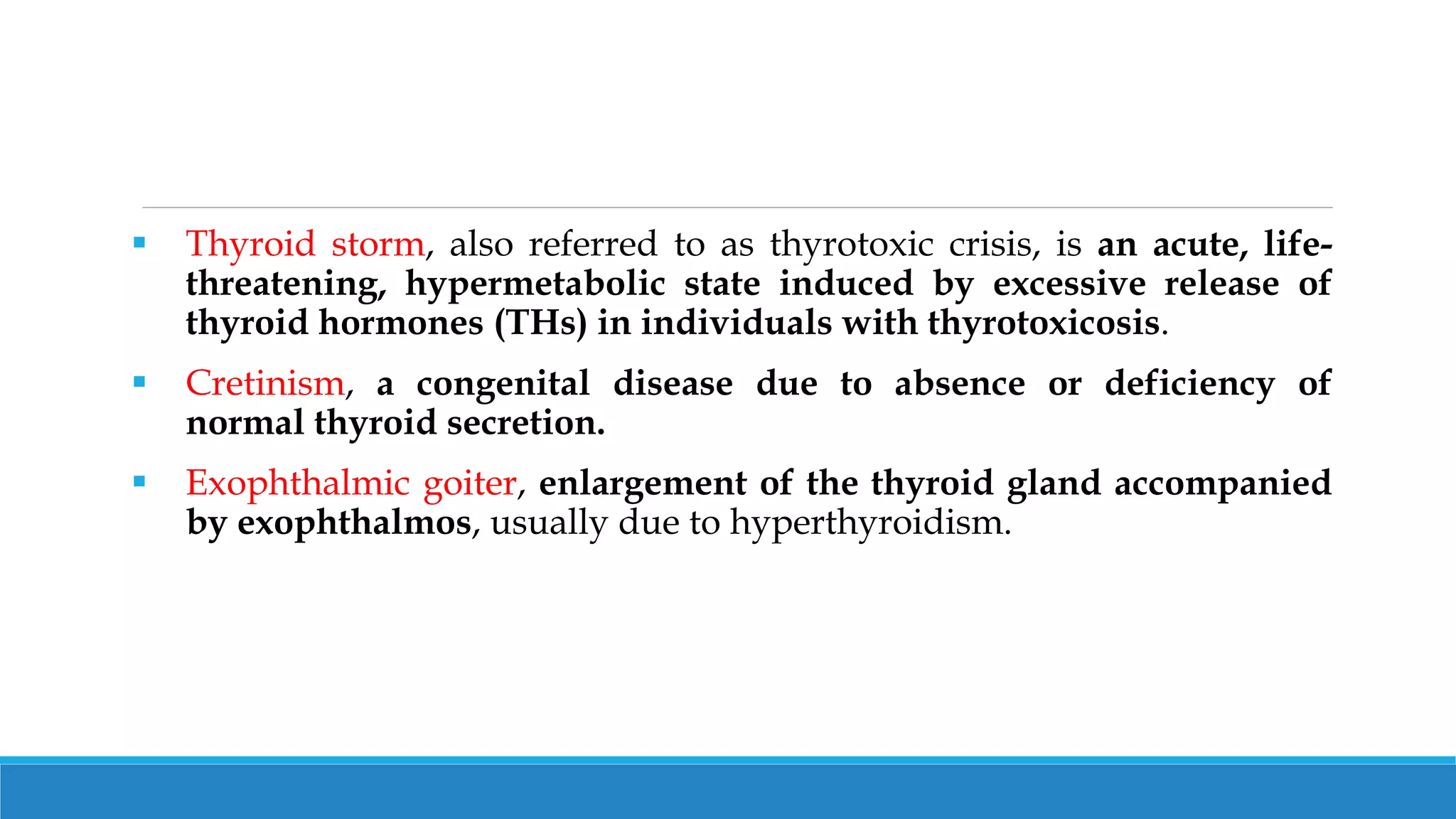 ▪ Thyroid storm, also referred to as thyrotoxic crisis, is an acute, life-threatening, hypermetabolic state induced by excessive release of thyroid hormones (THs) in individuals with thyrotoxicosis.

▪ Cretinism, a congenital disease due to absence or deficiency of normal thyroid secretion.

▪ Exophthalmic goiter, enlargement of the thyroid gland accompanied by exophthalmos, usually due to hyperthyroidism.